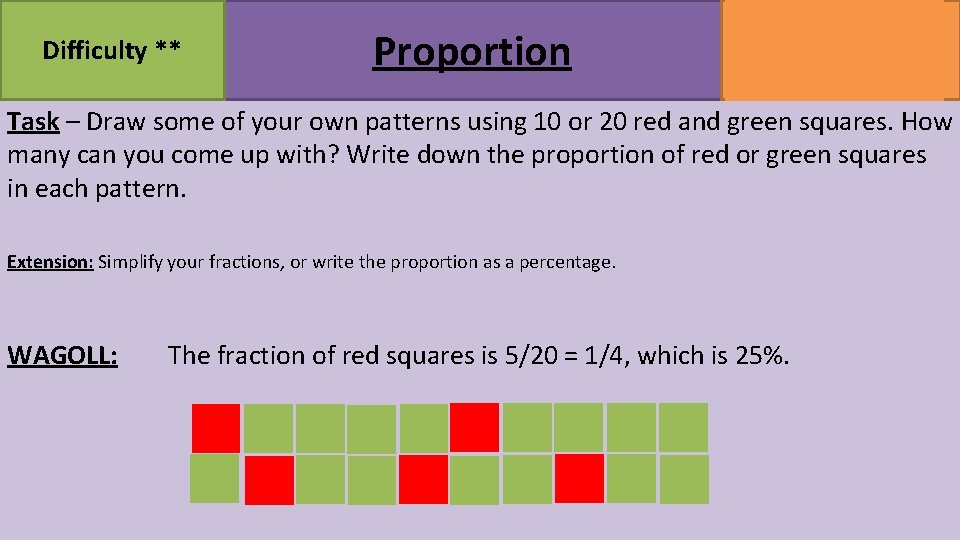 Difficulty **

Proportion

Task – Draw some of your own patterns using 10 or 20 red and green squares. How many can you come up with? Write down the proportion of red or green squares in each pattern.

Extension: Simplify your fractions, or write the proportion as a percentage.

WAGOLL: The fraction of red squares is 5/20 = 1/4, which is 25%.